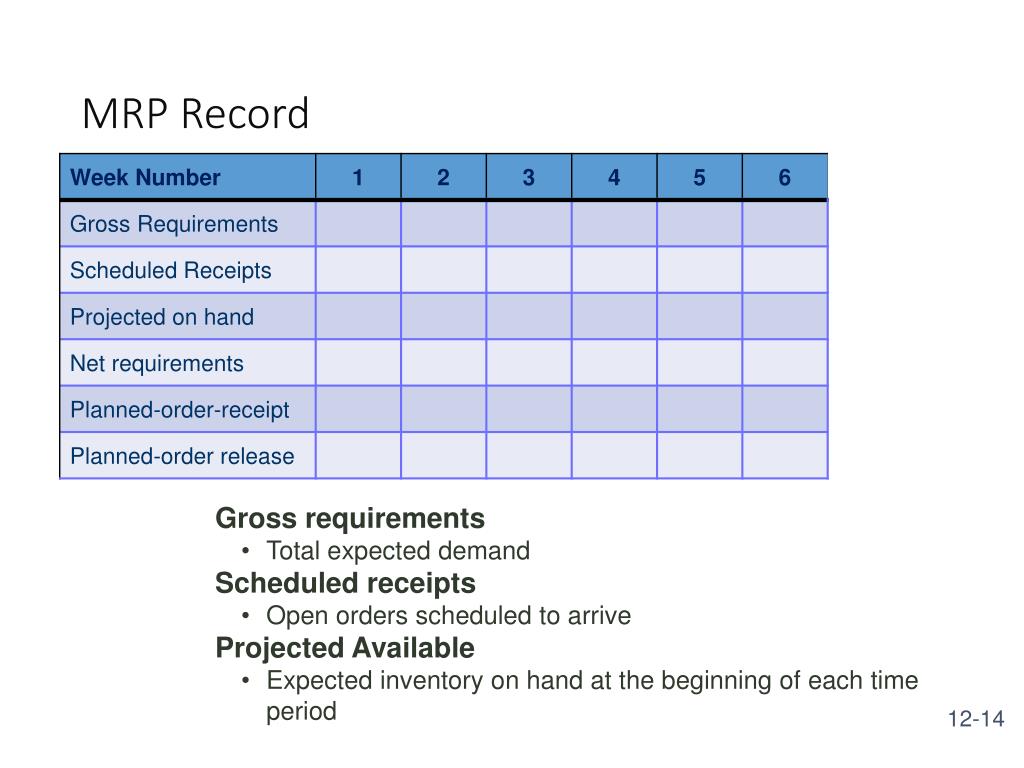 MRP Record

| Week Number | 1 | 2 | 3 | 4 | 5 | 6 |
|---|---|---|---|---|---|---|
| Gross Requirements | | | | | | |
| Scheduled Receipts | | | | | | |
| Projected on hand | | | | | | |
| Net requirements | | | | | | |
| Planned-order-receipt | | | | | | |
| Planned-order release | | | | | | |

Gross requirements
• Total expected demand
Scheduled receipts
• Open orders scheduled to arrive
Projected Available
• Expected inventory on hand at the beginning of each time period

12-14